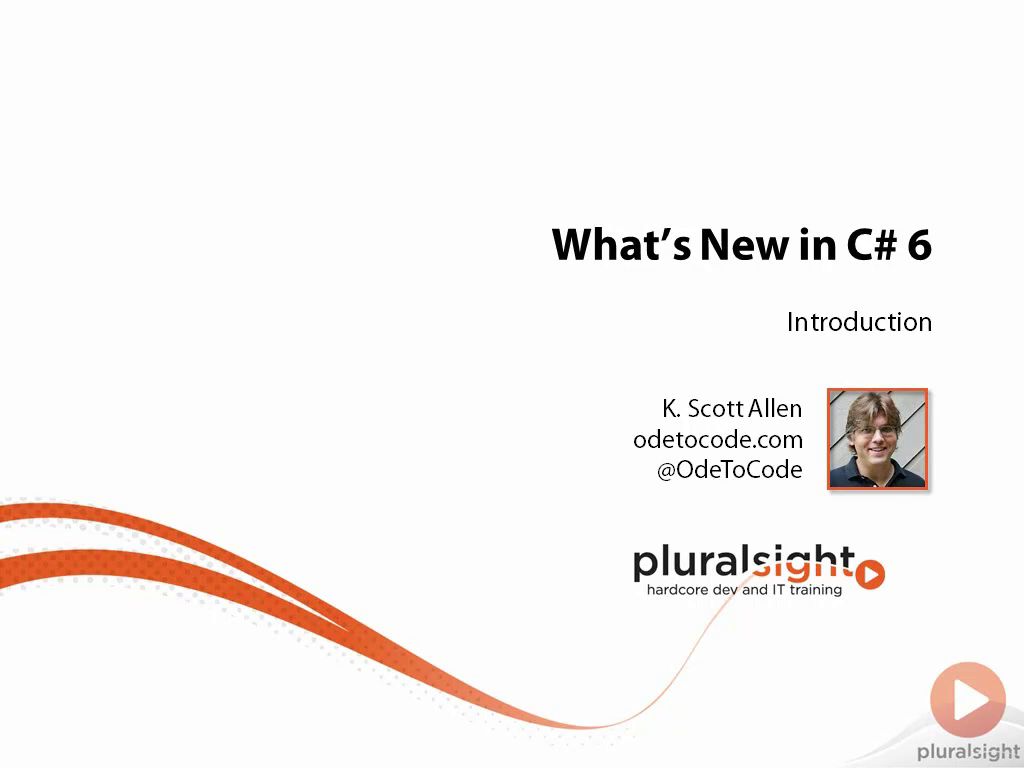 What's New in C# 6

Introduction

K. Scott Allen
odetocode.com
@OdeToCode

pluralsight
hardcore dev and IT training

pluralsight